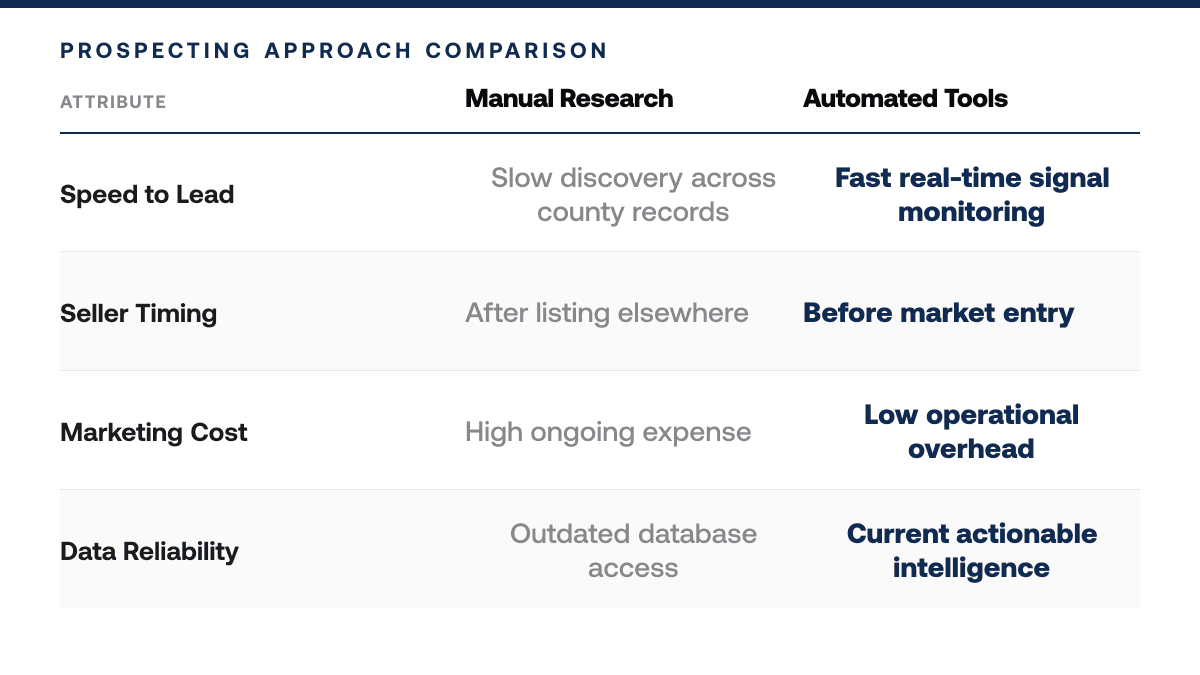 PROSPECTING APPROACH COMPARISON

| ATTRIBUTE | Manual Research | Automated Tools |
|---|---|---|
| Speed to Lead | Slow discovery across county records | Fast real-time signal monitoring |
| Seller Timing | After listing elsewhere | Before market entry |
| Marketing Cost | High ongoing expense | Low operational overhead |
| Data Reliability | Outdated database access | Current actionable intelligence |